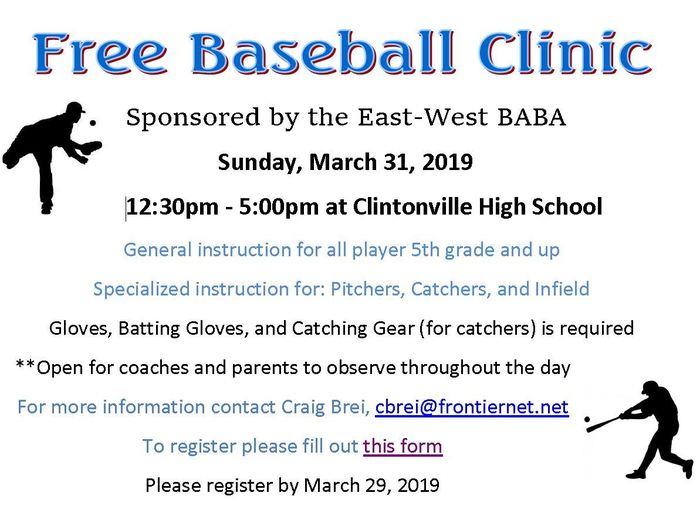 Free Baseball Clinic

Sponsored by the East-West BABA

Sunday, March 31, 2019

12:30pm - 5:00pm at Clintonville High School

General instruction for all player 5th grade and up

Specialized instruction for: Pitchers, Catchers, and Infield

Gloves, Batting Gloves, and Catching Gear (for catchers) is required

**Open for coaches and parents to observe throughout the day

For more information contact Craig Brei, cbrei@frontiernet.net

To register please fill out this form

Please register by March 29, 2019